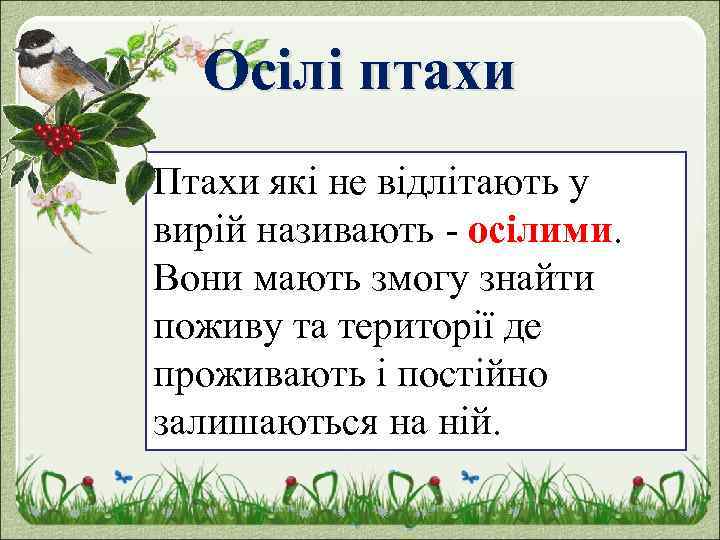 Осілі птахи

Птахи які не відлітають у вирій називають - осілими. Вони мають змогу знайти поживу та території де проживають і постійно залишаються на ній.